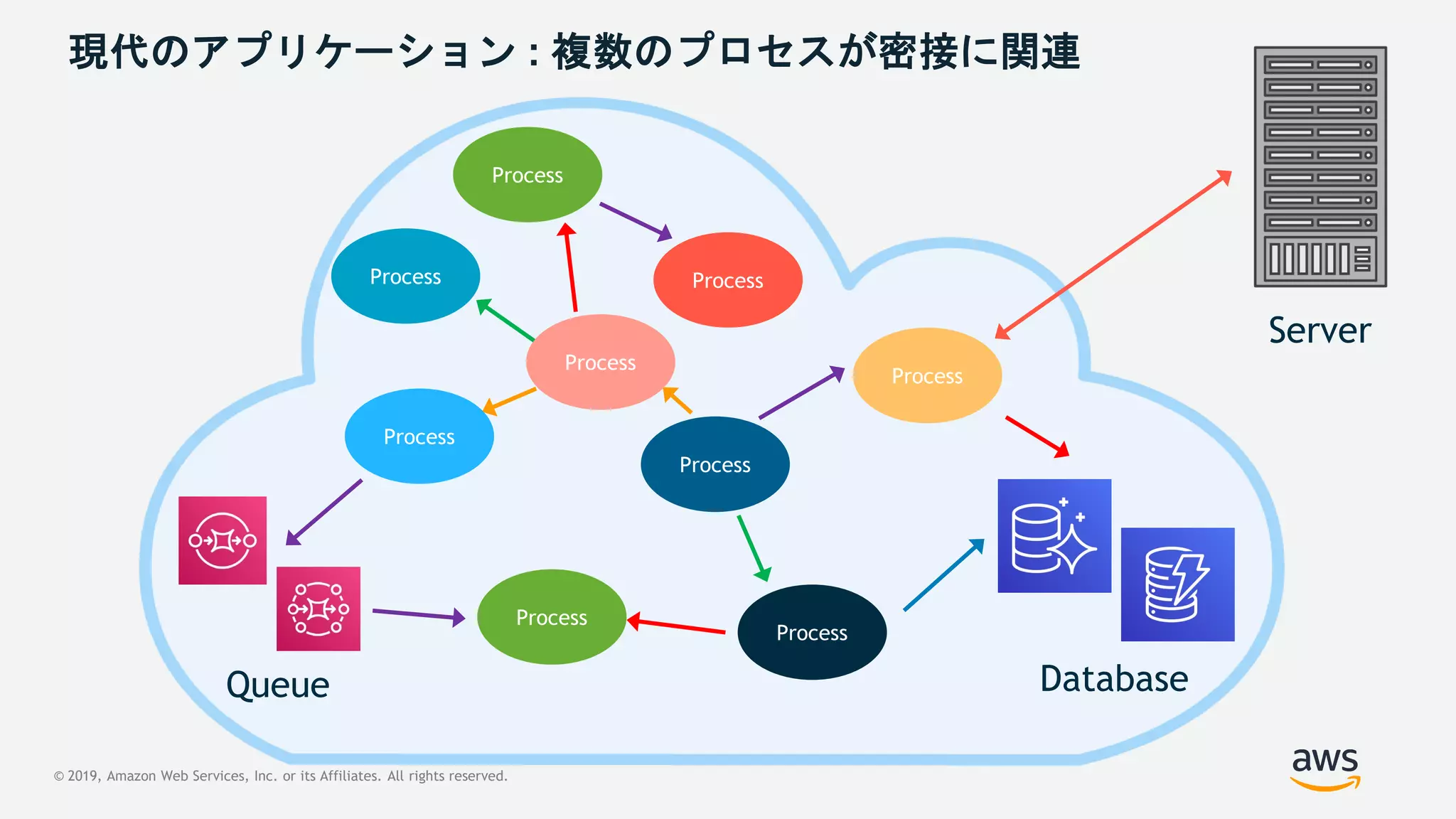 現代のアプリケーション：複数のプロセスが密接に関連

Process

Process

Process

Process

Process

Process

Process

Process

Process

Server

Queue

Database

© 2019, Amazon Web Services, Inc. or its Affiliates. All rights reserved.

aws